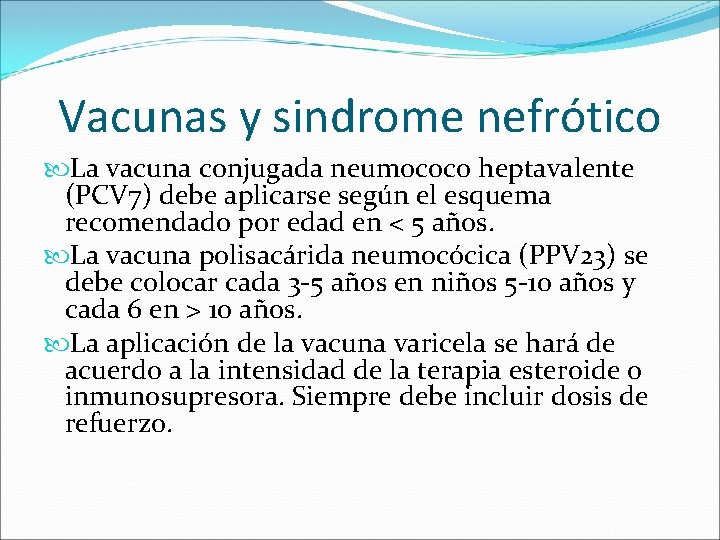 Vacunas y sindrome nefrótico

La vacuna conjugada neumococo heptavalente (PCV7) debe aplicarse según el esquema recomendado por edad en < 5 años.

La vacuna polisacárida neumocócica (PPV23) se debe colocar cada 3-5 años en niños 5-10 años y cada 6 en > 10 años.

La aplicación de la vacuna varicela se hará de acuerdo a la intensidad de la terapia esteroide o inmunosupresora. Siempre debe incluir dosis de refuerzo.